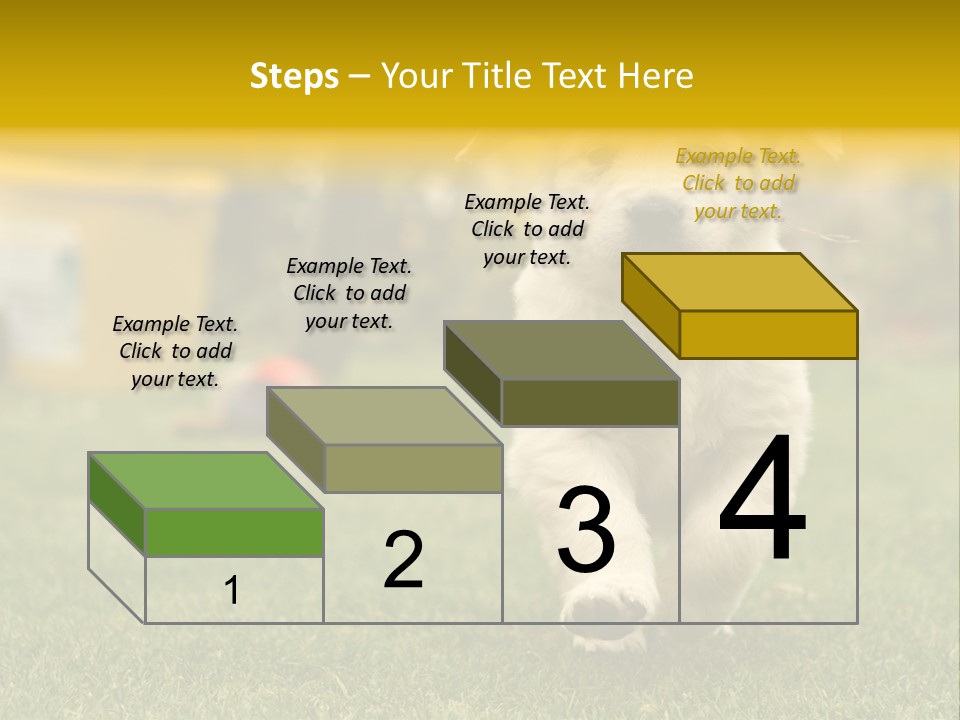 Steps – Your Title Text Here

Example Text. Click to add your text.

Example Text. Click to add your text.

Example Text. Click to add your text.

Example Text. Click to add your text.

1

2

3

4